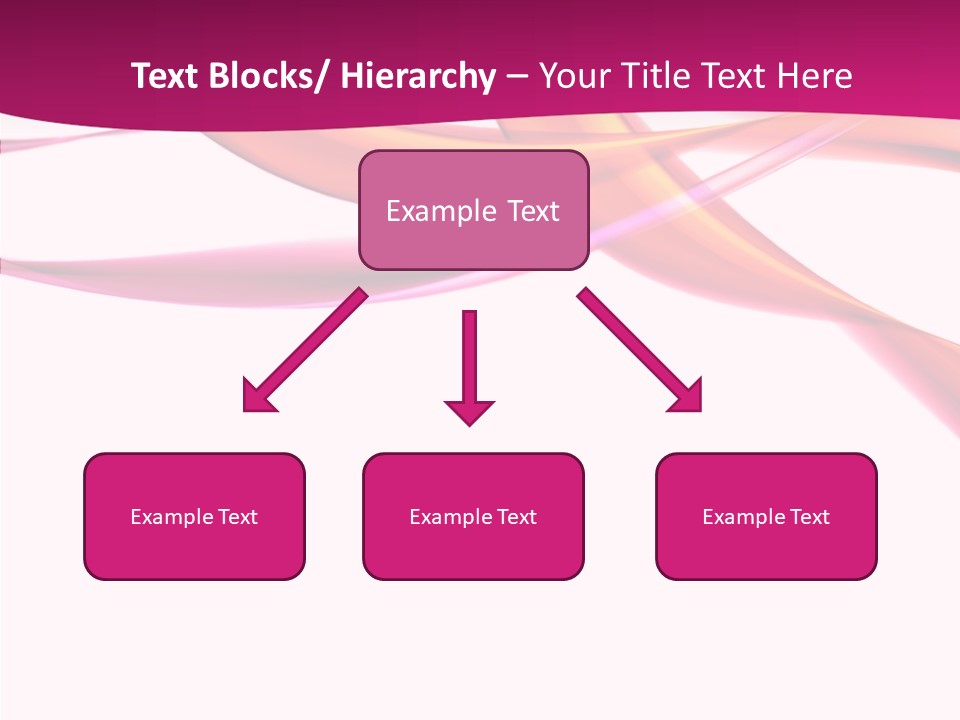 Text Blocks/ Hierarchy – Your Title Text Here

Example Text

Example Text

Example Text

Example Text